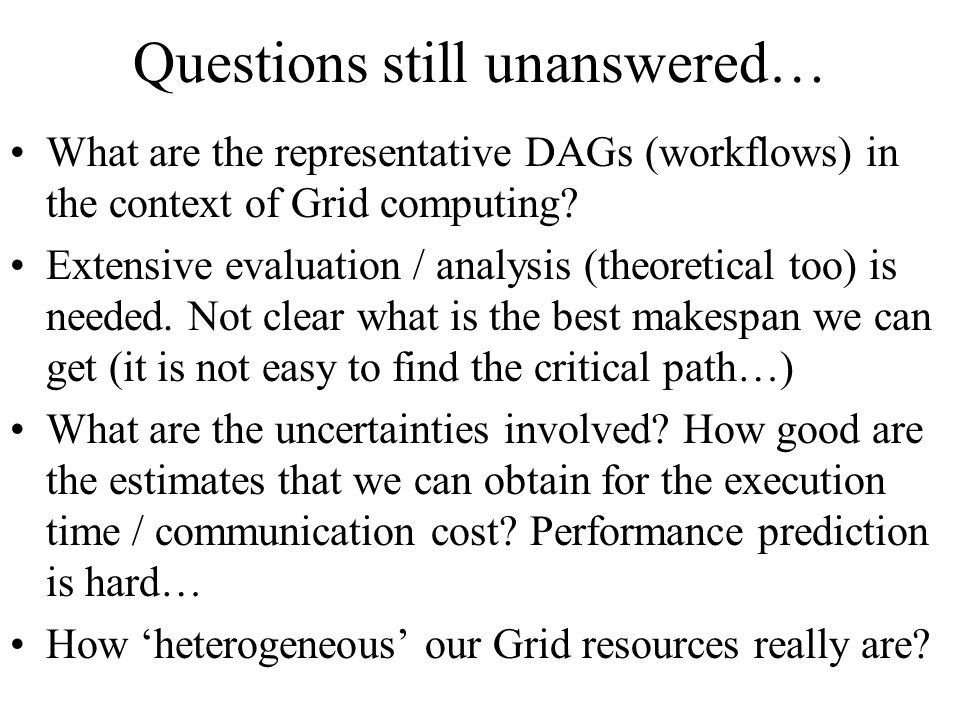 Questions still unanswered…

• What are the representative DAGs (workflows) in the context of Grid computing?

• Extensive evaluation / analysis (theoretical too) is needed. Not clear what is the best makespan we can get (it is not easy to find the critical path…)

• What are the uncertainties involved? How good are the estimates that we can obtain for the execution time / communication cost? Performance prediction is hard…

• How ‘heterogeneous’ our Grid resources really are?